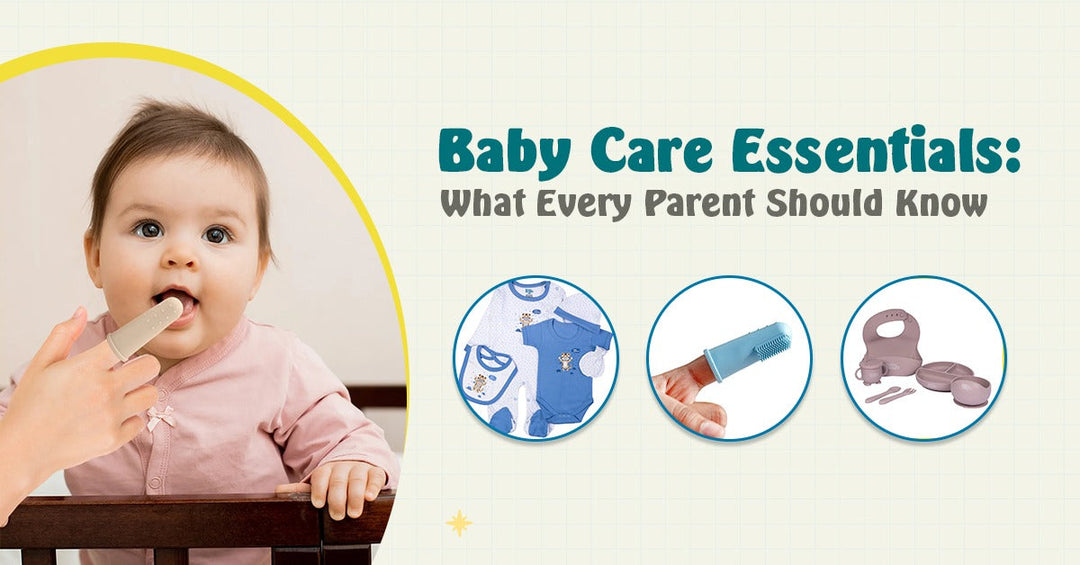 Baby Care Essentials:
What Every Parent Should Know